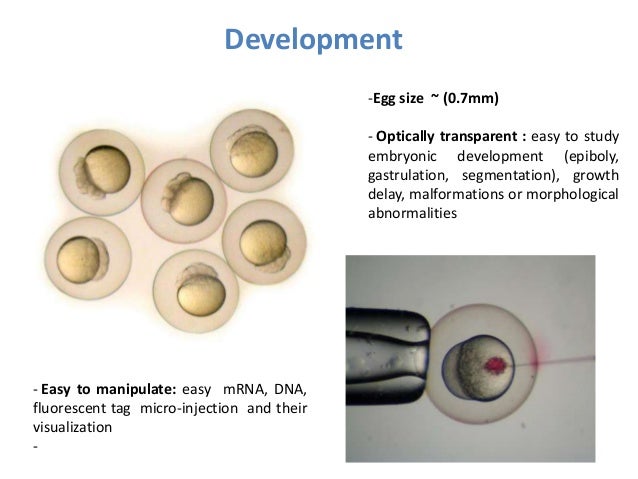 Development

-Egg size ~ (0.7mm)

- Optically transparent : easy to study embryonic development (epiboly, gastrulation, segmentation), growth delay, malformations or morphological abnormalities

- Easy to manipulate: easy mRNA, DNA, fluorescent tag micro-injection and their visualization
-